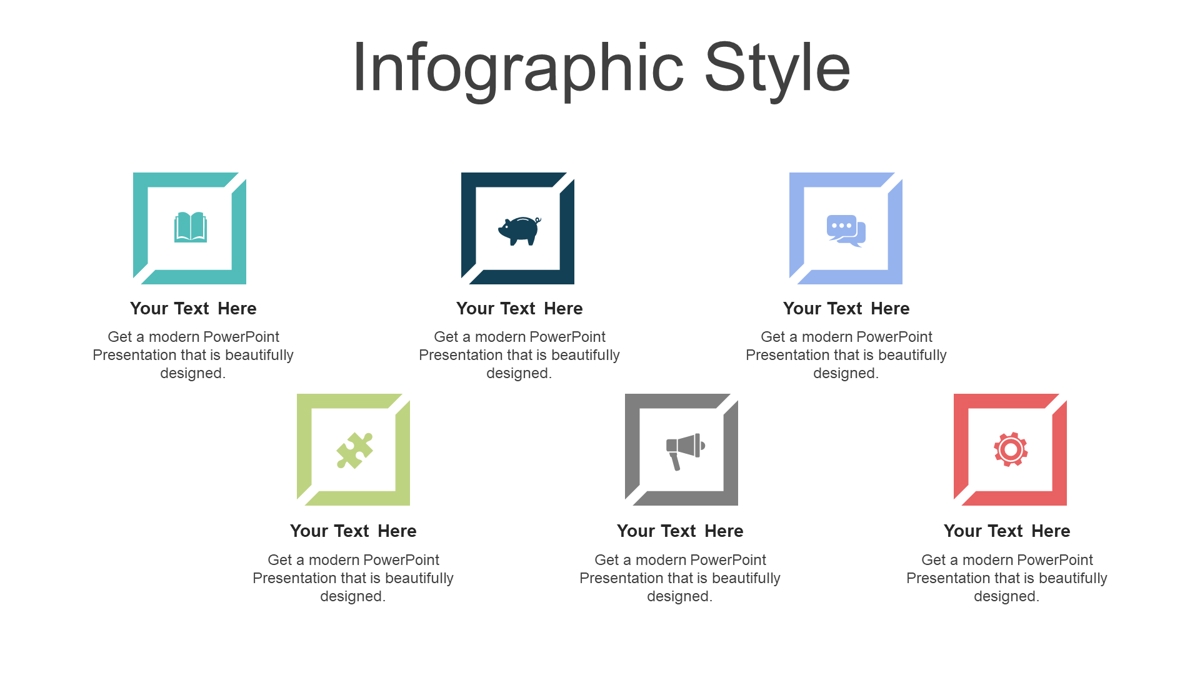 Infographic Style

Your Text Here

Get a modern PowerPoint Presentation that is beautifully designed.

Your Text Here

Get a modern PowerPoint Presentation that is beautifully designed.

Your Text Here

Get a modern PowerPoint Presentation that is beautifully designed.

Your Text Here

Get a modern PowerPoint Presentation that is beautifully designed.

Your Text Here

Get a modern PowerPoint Presentation that is beautifully designed.

Your Text Here

Get a modern PowerPoint Presentation that is beautifully designed.